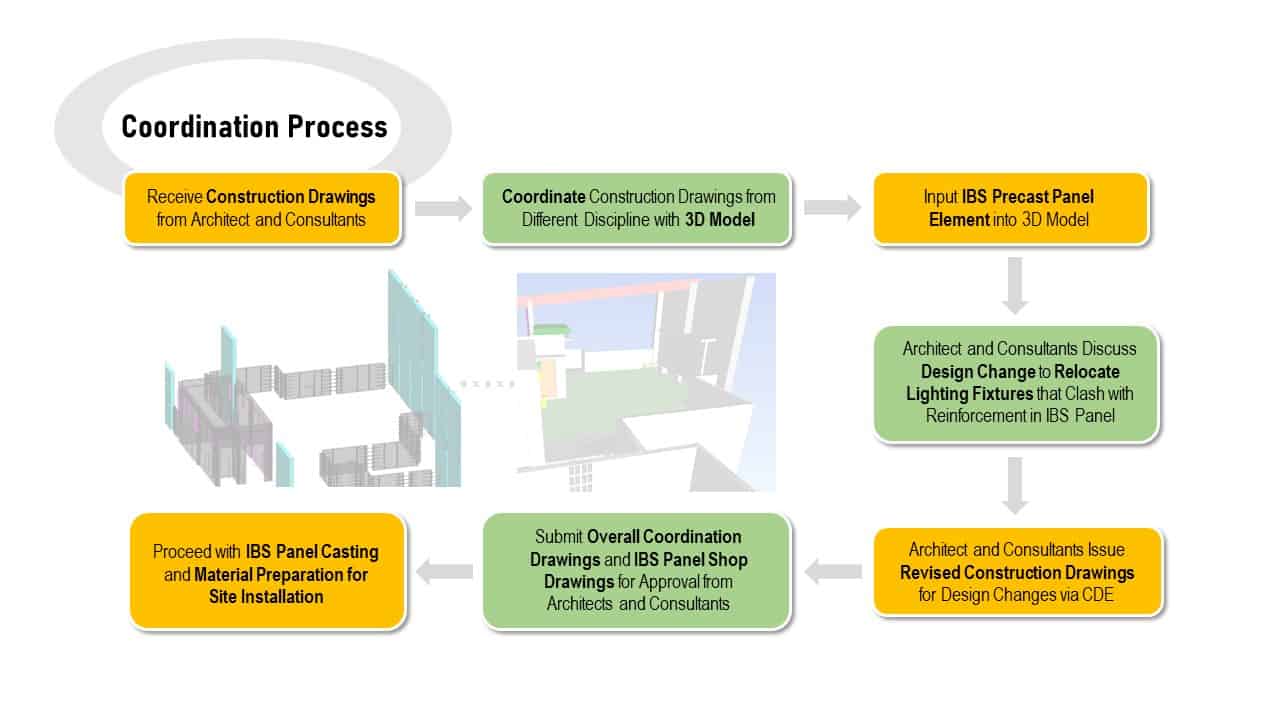 Coordination Process

Receive Construction Drawings from Architect and Consultants

Coordinate Construction Drawings from Different Discipline with 3D Model

Input IBS Precast Panel Element into 3D Model

Architect and Consultants Discuss Design Change to Relocate Lighting Fixtures that Clash with Reinforcement in IBS Panel

Architect and Consultants Issue Revised Construction Drawings for Design Changes via CDE

Submit Overall Coordination Drawings and IBS Panel Shop Drawings for Approval from Architects and Consultants

Proceed with IBS Panel Casting and Material Preparation for Site Installation